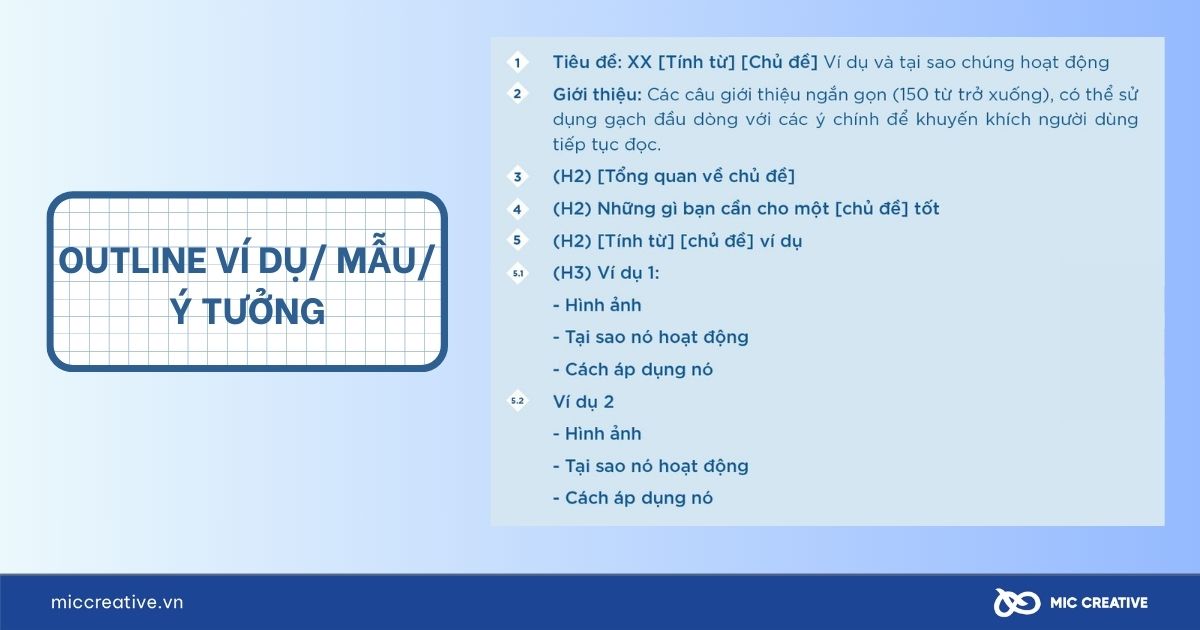 OUTLINE VÍ DỤ/ MẪU/ Ý TƯỞNG

1 Tiêu đề: XX [Tính từ] [Chủ đề] Ví dụ và tại sao chúng hoạt động

2 Giới thiệu: Các câu giới thiệu ngắn gọn (150 từ trở xuống), có thể sử dụng gạch đầu dòng với các ý chính để khuyến khích người dùng tiếp tục đọc.

3 (H2) [Tổng quan về chủ đề]

4 (H2) Những gì bạn cần cho một [chủ đề] tốt

5 (H2) [Tính từ] [chủ đề] ví dụ

5.1 (H3) Ví dụ 1:

- Hình ảnh

- Tại sao nó hoạt động

- Cách áp dụng nó

5.2 Ví dụ 2

- Hình ảnh

- Tại sao nó hoạt động

- Cách áp dụng nó

miccreative.vn

MIC CREATIVE